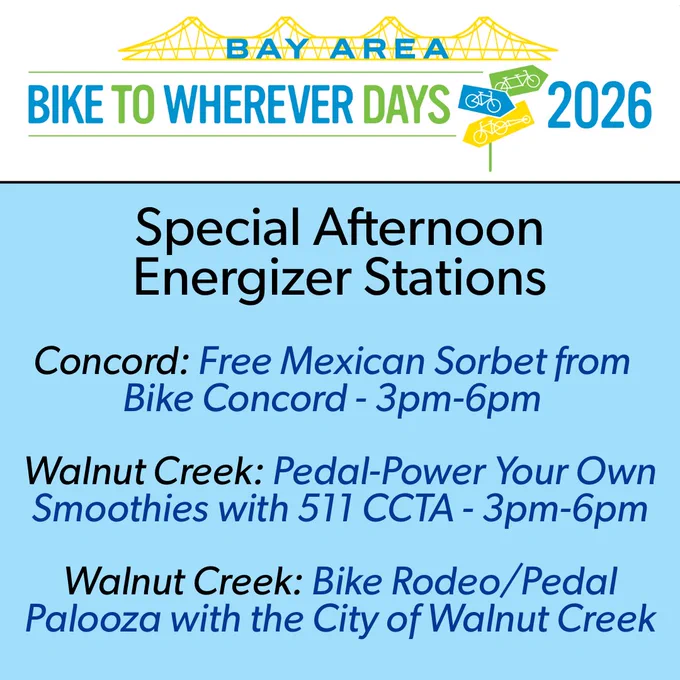 BAY AREA
BIKE TO WHEREVER DAYS 2026

Special Afternoon Energizer Stations

Concord: Free Mexican Sorbet from Bike Concord - 3pm-6pm

Walnut Creek: Pedal-Power Your Own Smoothies with 511 CCTA - 3pm-6pm

Walnut Creek: Bike Rodeo/Pedal Palooza with the City of Walnut Creek